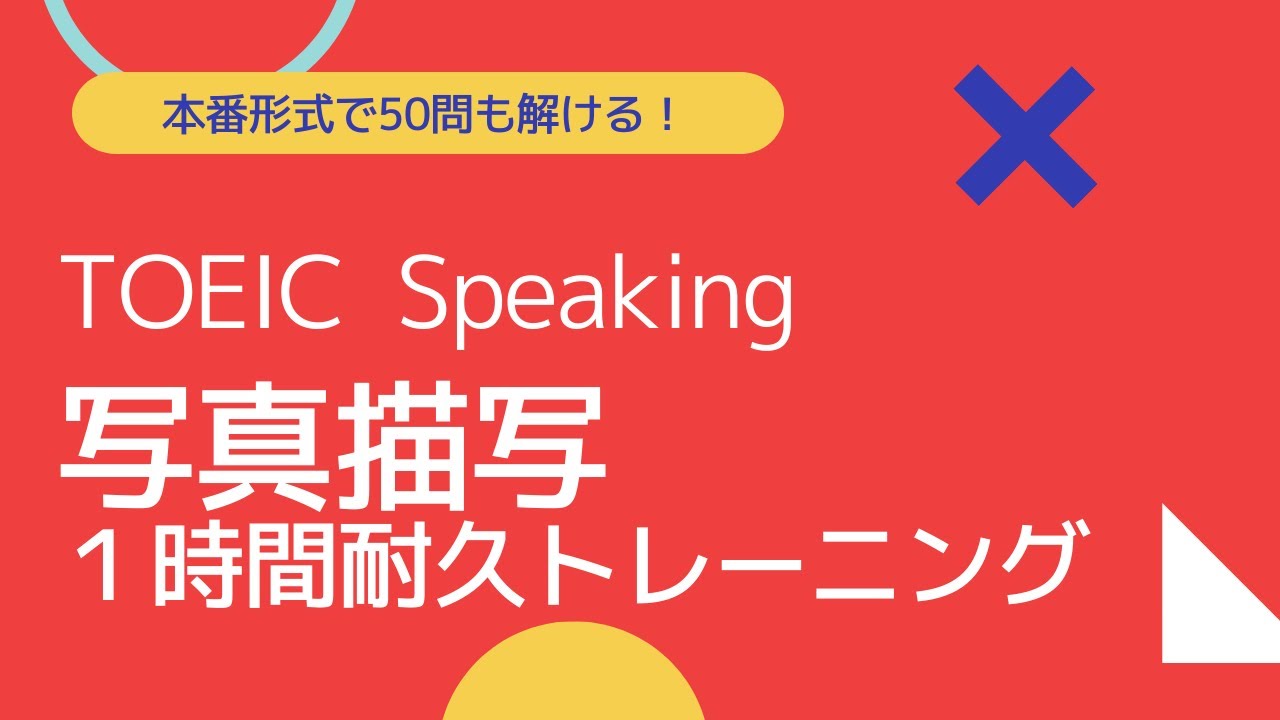 本番形式で50問も解ける！

TOEIC Speaking

写真描写

１時間耐久トレーニング